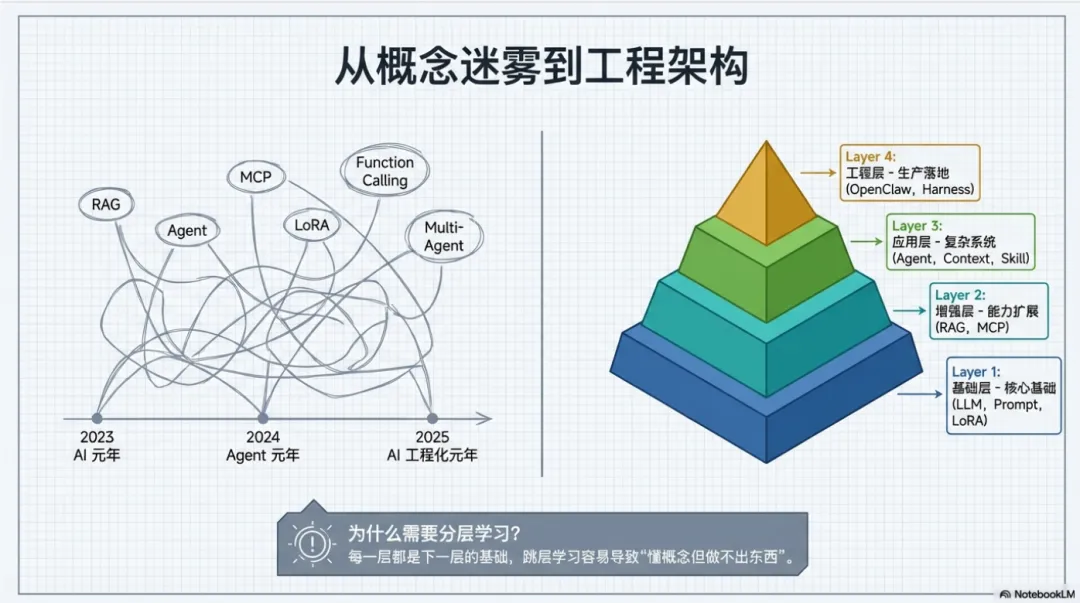 从概念迷雾到工程架构

RAG

Agent

MCP

LoRA

Function Calling

Multi-Agent

2023
AI 元年

2024
Agent 元年

2025
AI 工程化元年

Layer 4:
工程层 - 生产落地
(OpenClaw, Harness)

Layer 3:
应用层 - 复杂系统
(Agent, Context, Skill)

Layer 2:
增强层 - 能力扩展
(RAG, MCP)

Layer 1:
基础层 - 核心基础
(LLM, Prompt, LoRA)

为什么需要分层学习?
每一层都是下一层的基础，跳层学习容易导致“懂概念但做不出东西”。

NotebookLM